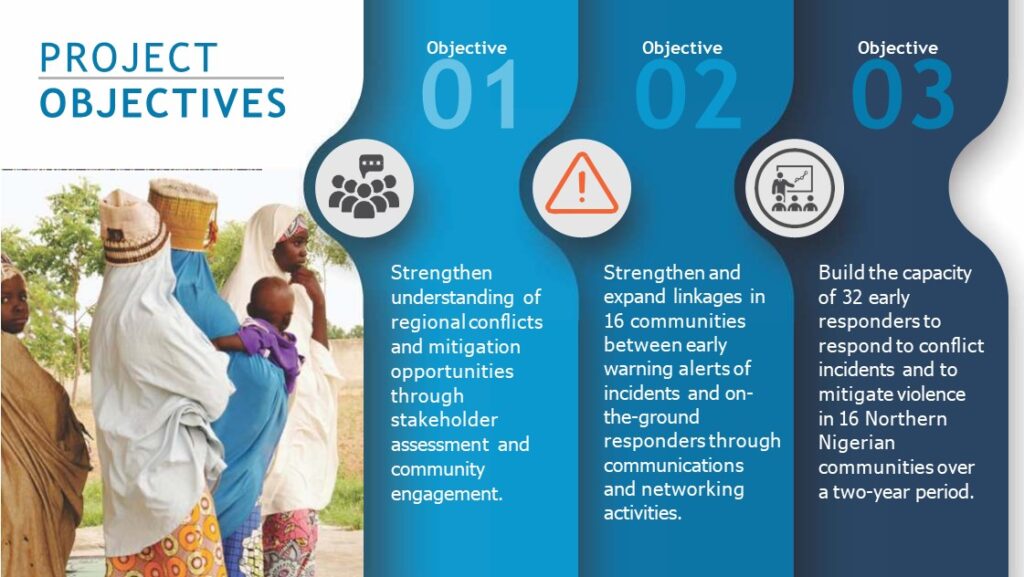 PROJECT
OBJECTIVES

Objective
01

Strengthen understanding of regional conflicts and mitigation opportunities through stakeholder assessment and community engagement.

Objective
02

Strengthen and expand linkages in 16 communities between early warning alerts of incidents and on-the-ground responders through communications and networking activities.

Objective
03

Build the capacity of 32 early responders to respond to conflict incidents and to mitigate violence in 16 Northern Nigerian communities over a two-year period.